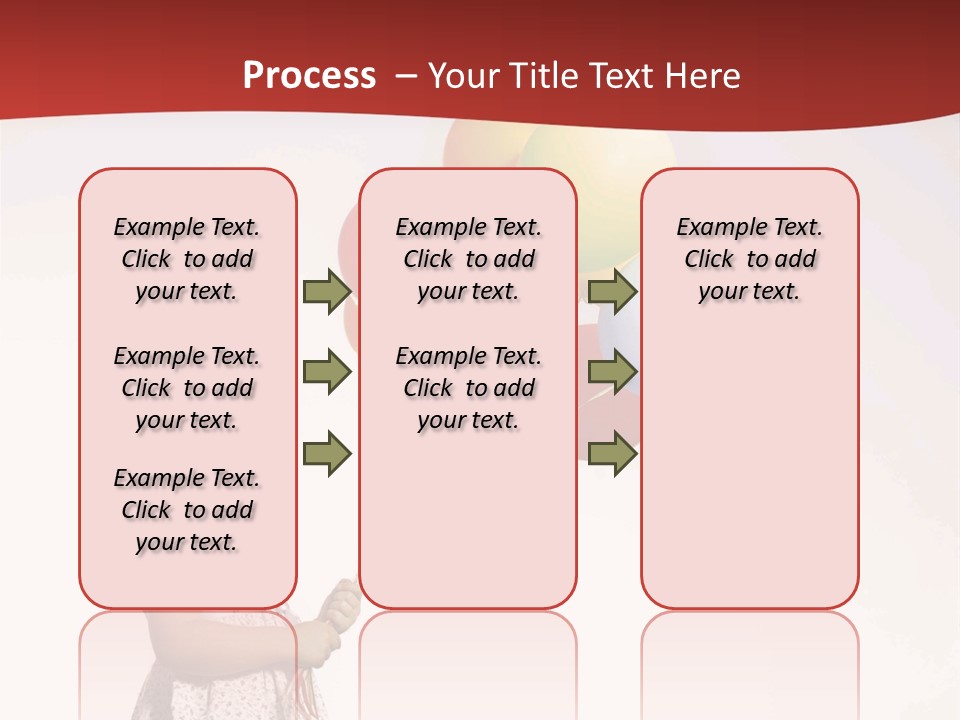 Process – Your Title Text Here

Example Text. Click to add your text.

Example Text. Click to add your text.

Example Text. Click to add your text.

Example Text. Click to add your text.

Example Text. Click to add your text.

Example Text. Click to add your text.